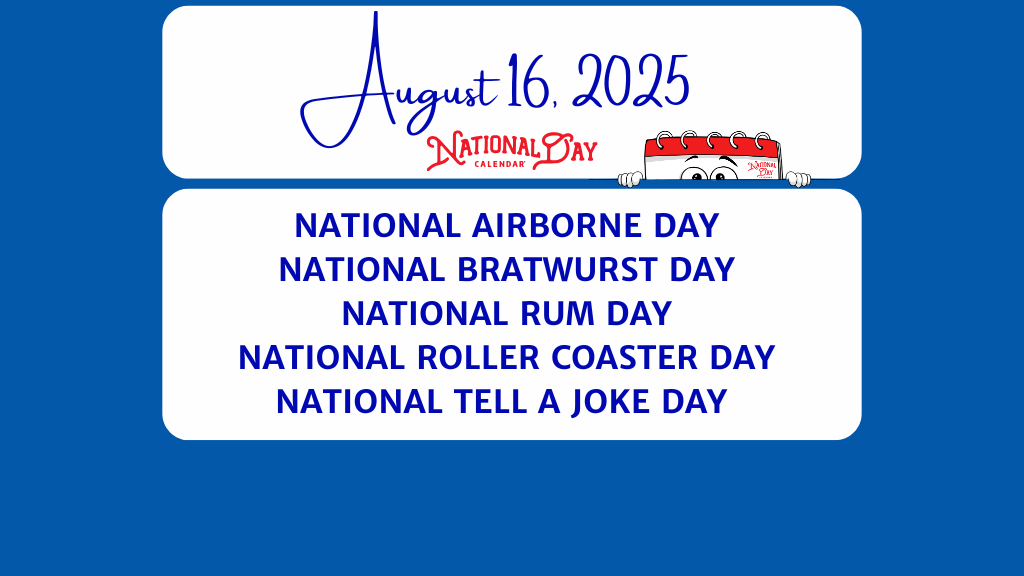 August 16, 2025

NATIONAL DAY CALENDAR

NATIONAL DAY

NATIONAL AIRBORNE DAY
NATIONAL BRATWURST DAY
NATIONAL RUM DAY
NATIONAL ROLLER COASTER DAY
NATIONAL TELL A JOKE DAY